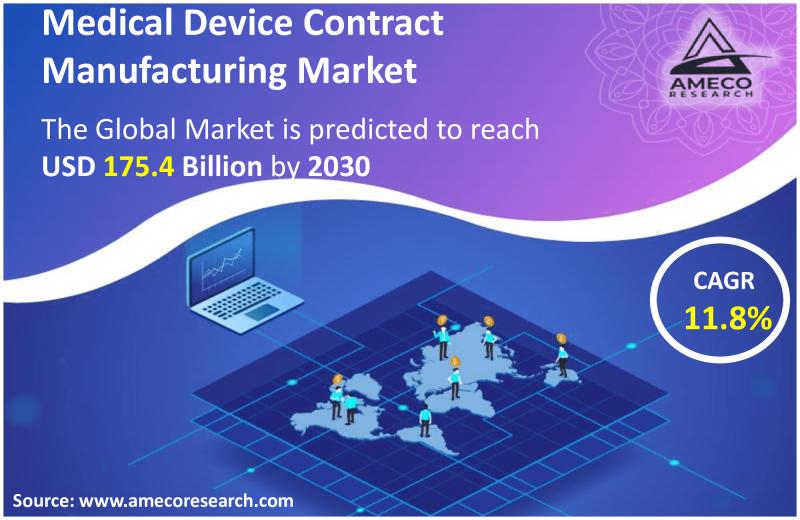 Medical Device Contract Manufacturing Market

AMECO RESEARCH

The Global Market is predicted to reach USD 175.4 Billion by 2030

CAGR 11.8%

Source: www.amecoresearch.com